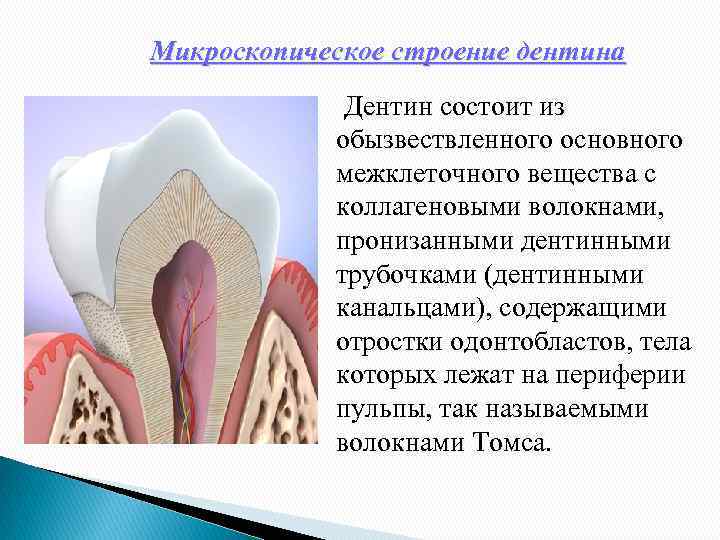 Микроскопическое строение дентина

Дентин состоит из обызвествленного основного межклеточного вещества с коллагеновыми волокнами, пронизанными дентинными трубочками (дентинными канальцами), содержащими отростки одонтобластов, тела которых лежат на периферии пульпы, так называемыми волокнами Томса.